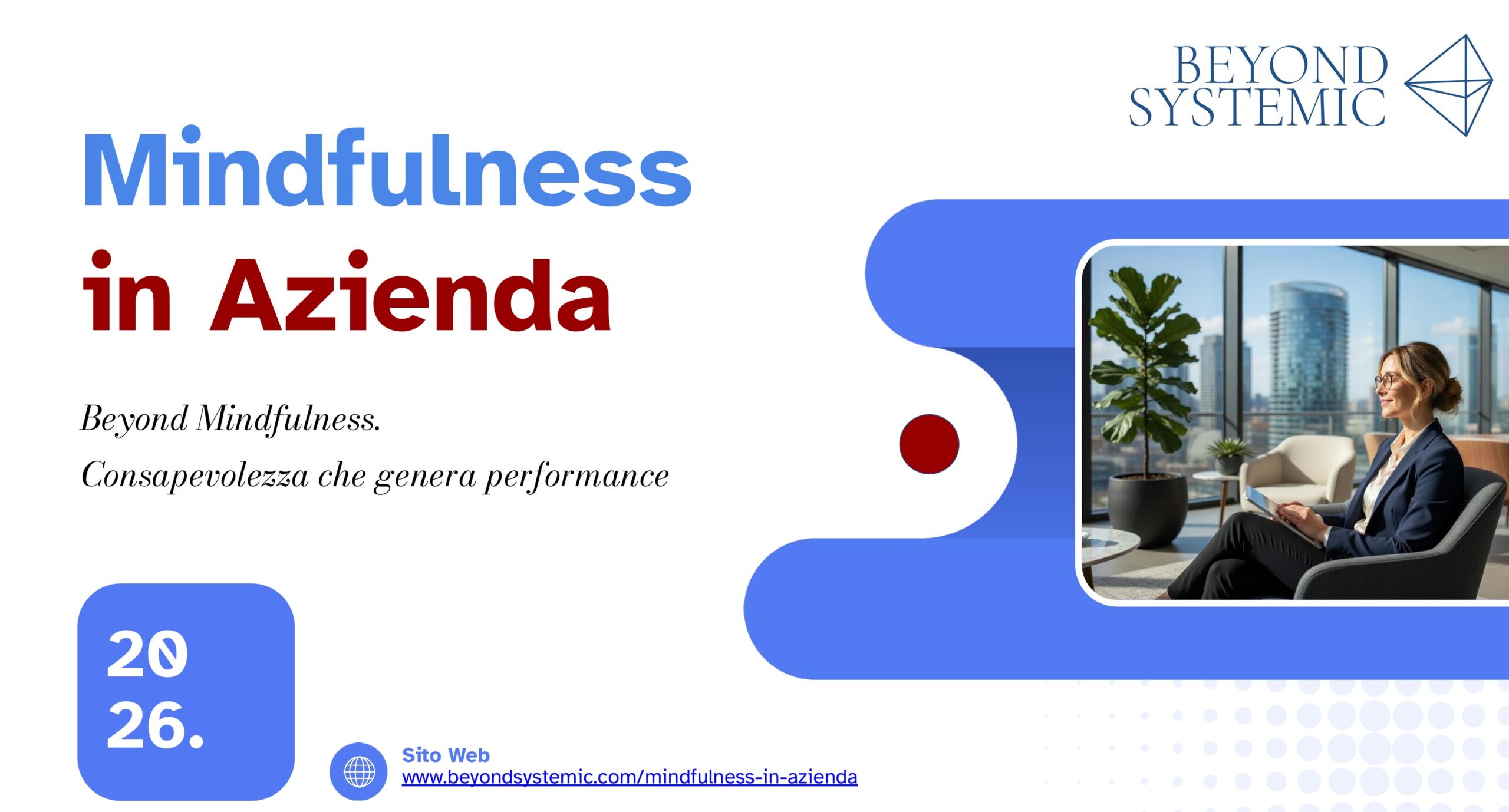 BEYOND SYSTEMIC

Mindfulness
in Azienda

Beyond Mindfulness.
Consapevolezza che genera performance

20
26.

Sito Web
www.beyondsystemic.com/mindfulness-in-azienda